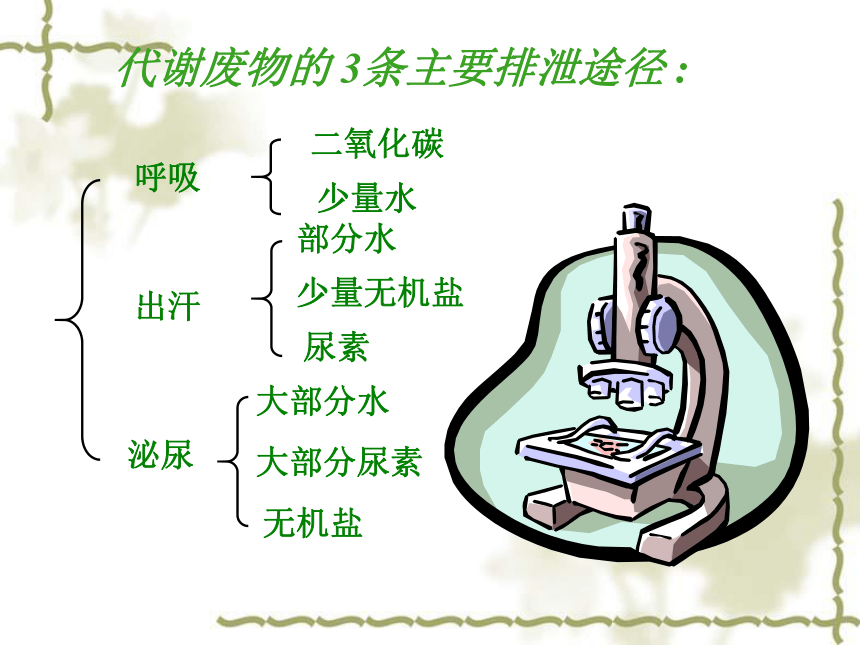 代谢废物的3条主要排泄途径：

呼吸
二氧化碳
少量水

出汗
部分水
少量无机盐
尿素

泌尿
大部分水
大部分尿素
无机盐